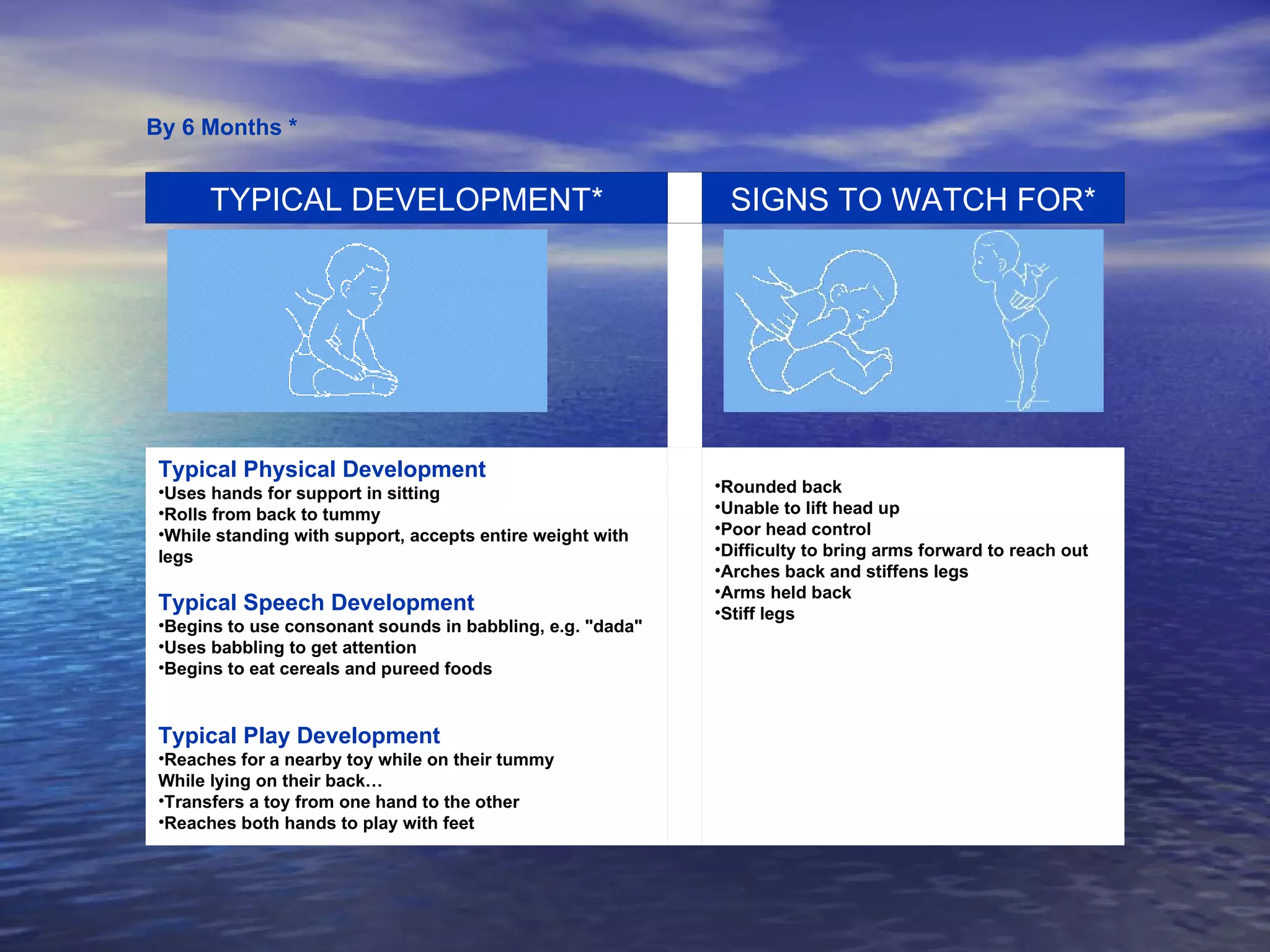 By 6 Months *

TYPICAL DEVELOPMENT*

Typical Physical Development
•Uses hands for support in sitting
•Rolls from back to tummy
•While standing with support, accepts entire weight with legs

Typical Speech Development
•Begins to use consonant sounds in babbling, e.g. "dada"
•Uses babbling to get attention
•Begins to eat cereals and pureed foods

Typical Play Development
•Reaches for a nearby toy while on their tummy
While lying on their back…
•Transfers a toy from one hand to the other
•Reaches both hands to play with feet

SIGNS TO WATCH FOR*

•Rounded back
•Unable to lift head up
•Poor head control
•Difficulty to bring arms forward to reach out
•Arches back and stiffens legs
•Arms held back
•Stiff legs